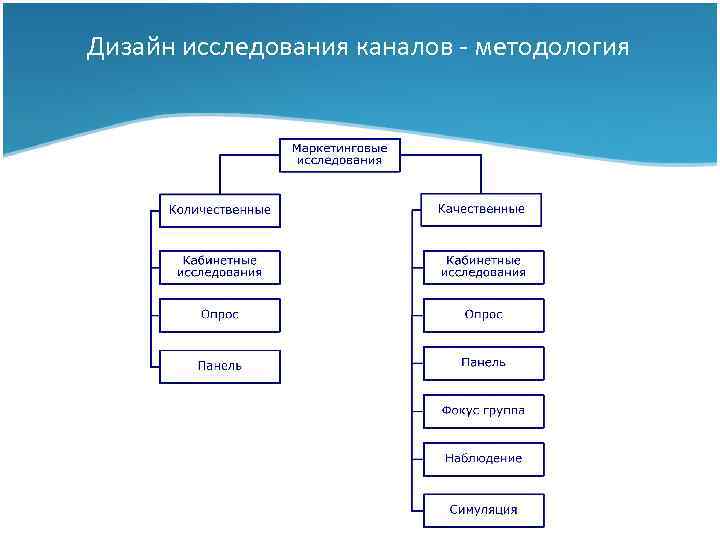 Дизайн исследования каналов - методология

Маркетинговые исследования

Количественные

Кабинетные исследования

Опрос

Панель

Качественные

Кабинетные исследования

Опрос

Панель

Фокус группа

Наблюдение

Симуляция